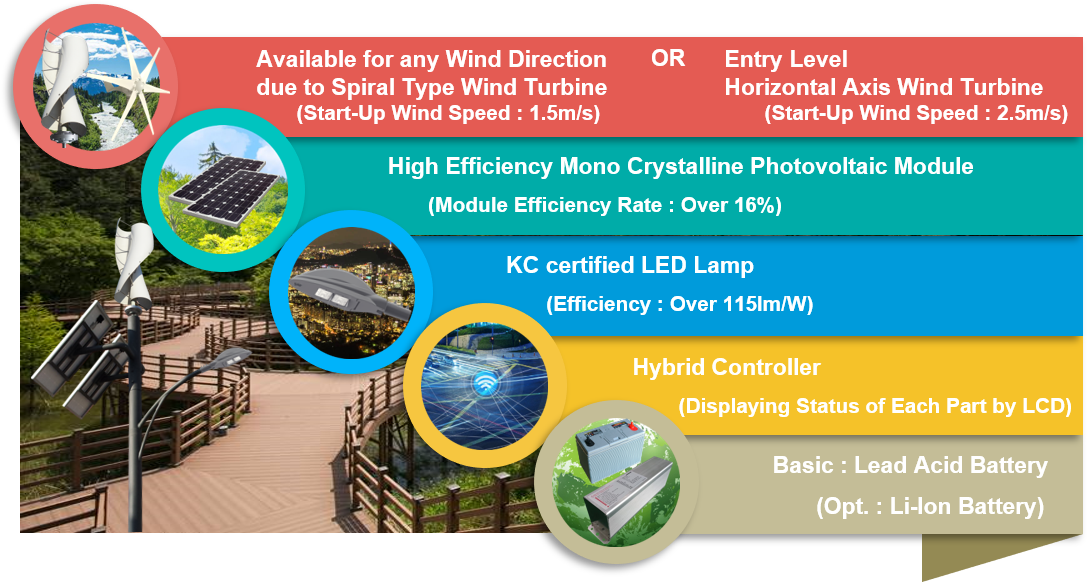 Available for any Wind Direction due to Spiral Type Wind Turbine
(Start-Up Wind Speed : 1.5m/s)

OR

Entry Level Horizontal Axis Wind Turbine
(Start-Up Wind Speed : 2.5m/s)

High Efficiency Mono Crystalline Photovoltaic Module
(Module Efficiency Rate : Over 16%)

KC certified LED Lamp
(Efficiency : Over 115lm/W)

Hybrid Controller
(Displaying Status of Each Part by LCD)

Basic : Lead Acid Battery
(Opt. : Li-Ion Battery)